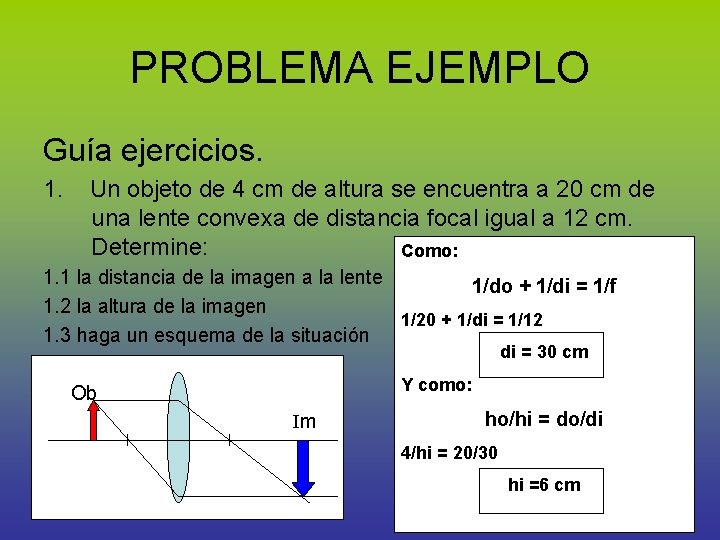 PROBLEMA EJEMPLO

Guía ejercicios.

1. Un objeto de 4 cm de altura se encuentra a 20 cm de una lente convexa de distancia focal igual a 12 cm. Determine:

1.1 la distancia de la imagen a la lente

1.2 la altura de la imagen

1.3 haga un esquema de la situación

Ob

Im

Como:

1/do + 1/di = 1/f

1/20 + 1/di = 1/12

di = 30 cm

Y como:

ho/hi = do/di

4/hi = 20/30

hi =6 cm